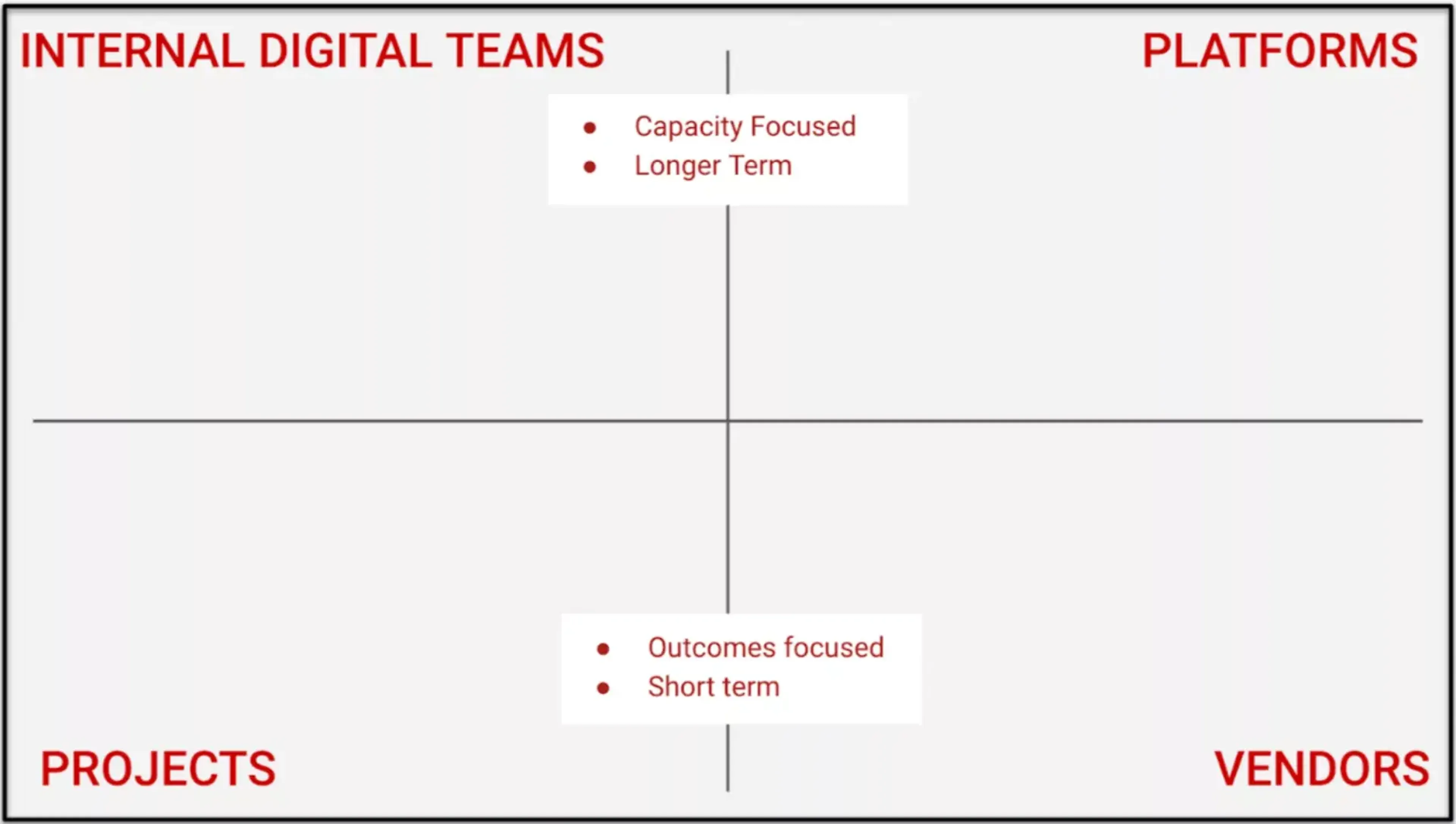 INTERNAL DIGITAL TEAMS

PLATFORMS

- Capacity Focused
- Longer Term

- Outcomes focused
- Short term

PROJECTS

VENDORS